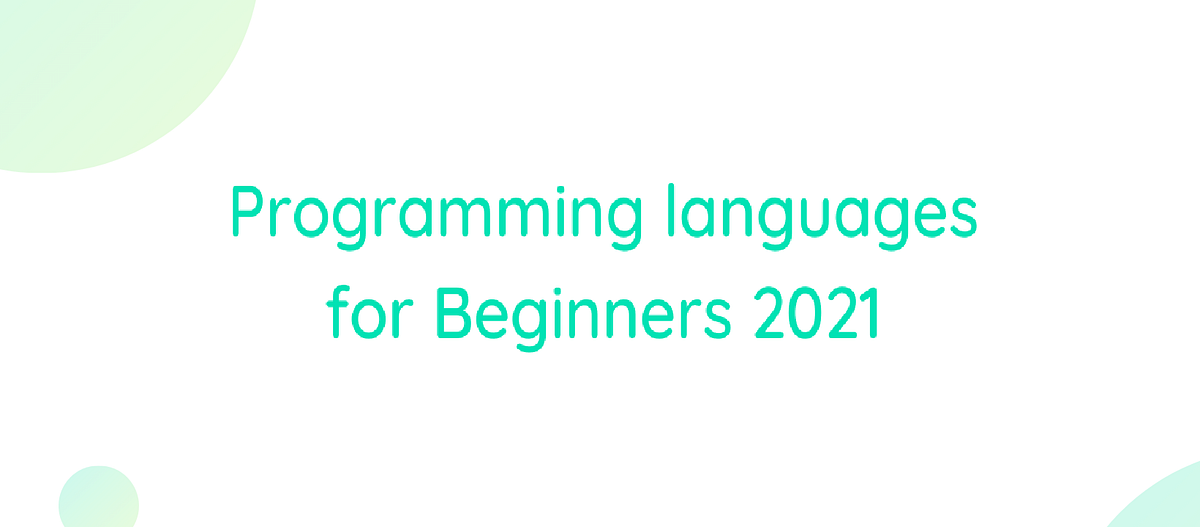 Programming languages for Beginners 2021